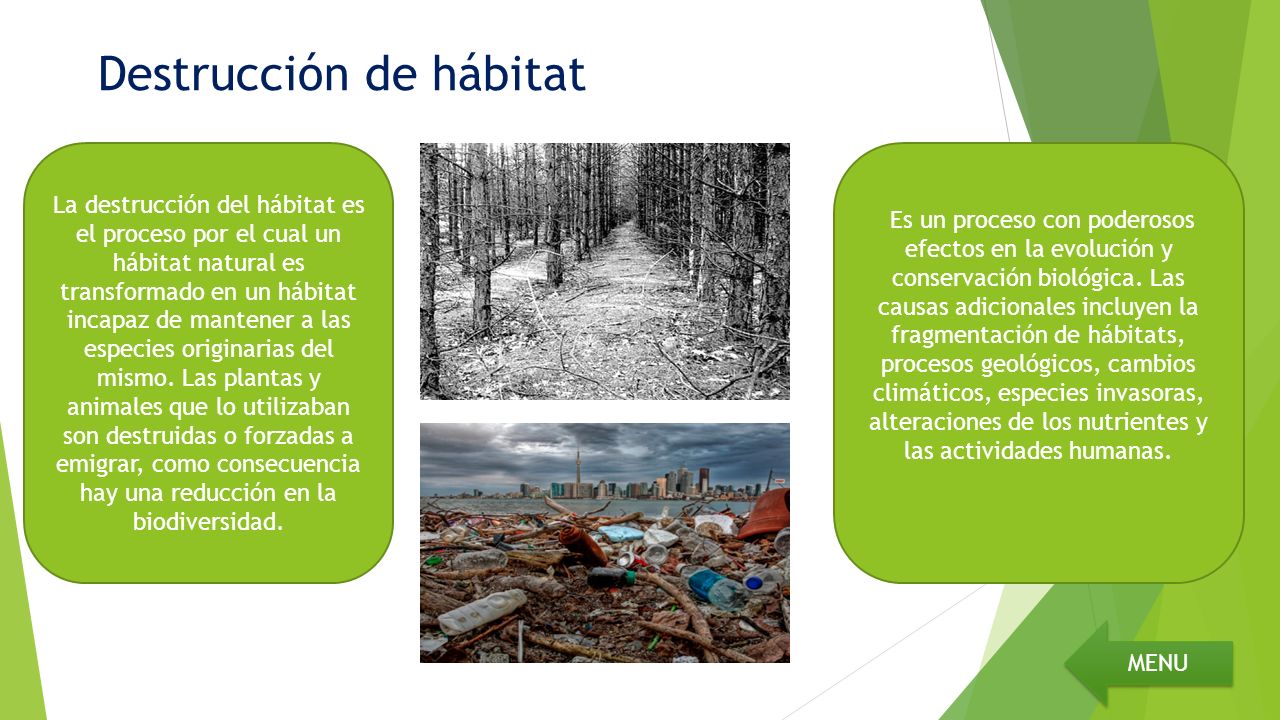 Destrucción de hábitat

La destrucción del hábitat es el proceso por el cual un hábitat natural es transformado en un hábitat incapaz de mantener a las especies originarias del mismo. Las plantas y animales que lo utilizaban son destruidas o forzadas a emigrar, como consecuencia hay una reducción en la biodiversidad.

Es un proceso con poderosos efectos en la evolución y conservación biológica. Las causas adicionales incluyen la fragmentación de hábitats, procesos geológicos, cambios climáticos, especies invasoras, alteraciones de los nutrientes y las actividades humanas.

MENU